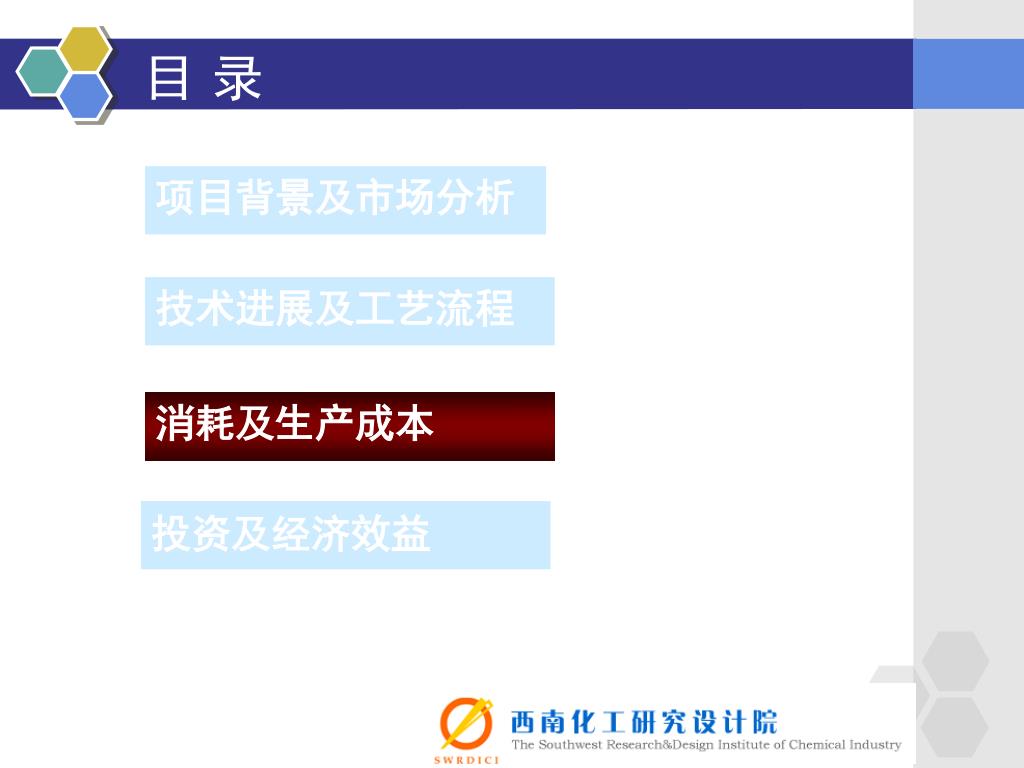 目 录

项目背景及市场分析

技术进展及工艺流程

消耗及生产成本

投资及经济效益

SWRDICI
西南化工研究设计院
The Southwest Research&Design Institute of Chemical Industry